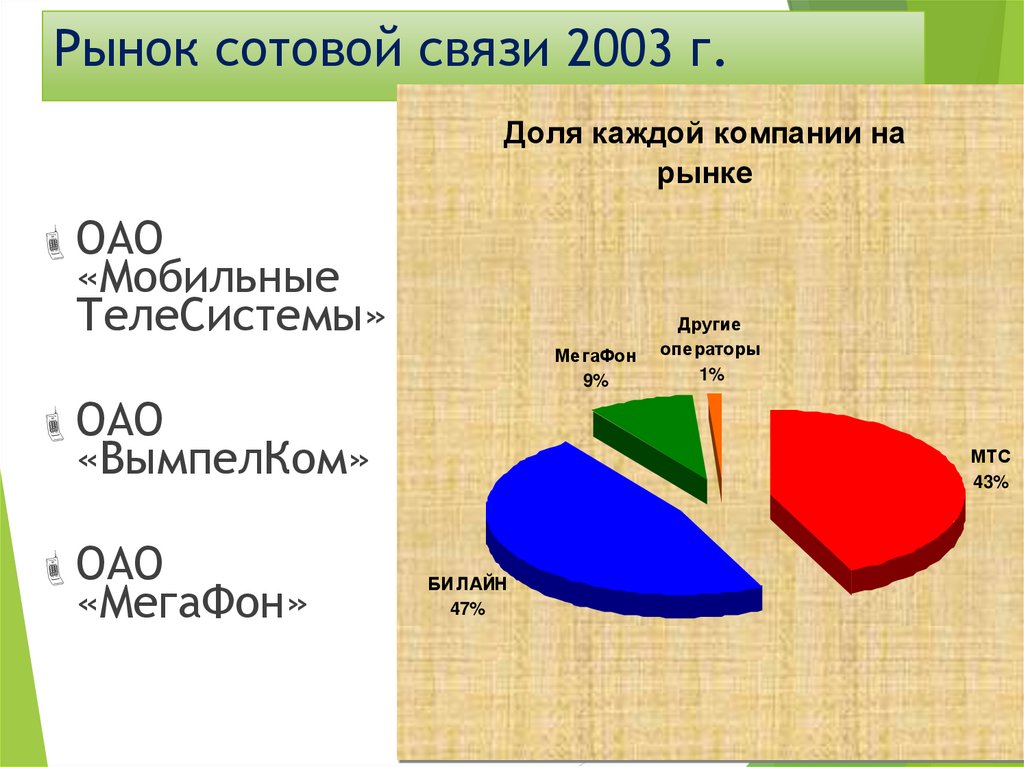 Рынок сотовой связи 2003 г.

ОАО «Мобильные ТелеСистемы»

ОАО «ВымпелКом»

ОАО «МегаФон»

Доля каждой компании на рынке

МегаФон 9%

Другие операторы 1%

МТС 43%

БИЛАЙН 47%